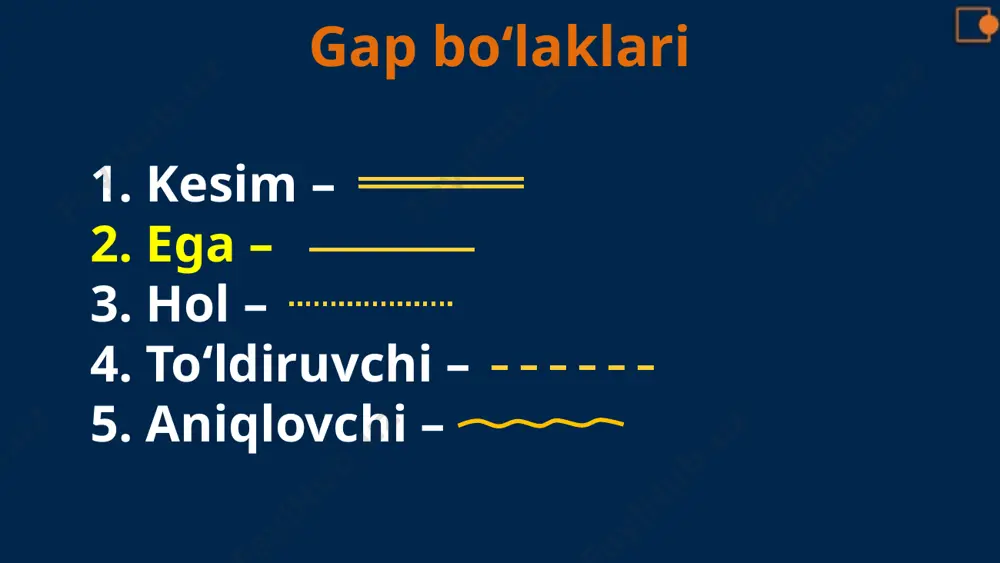 Gap bo‘laklari

1. Kesim –
2. Ega –
3. Hol –
4. To‘ldiruvchi –
5. Aniqlovchi –